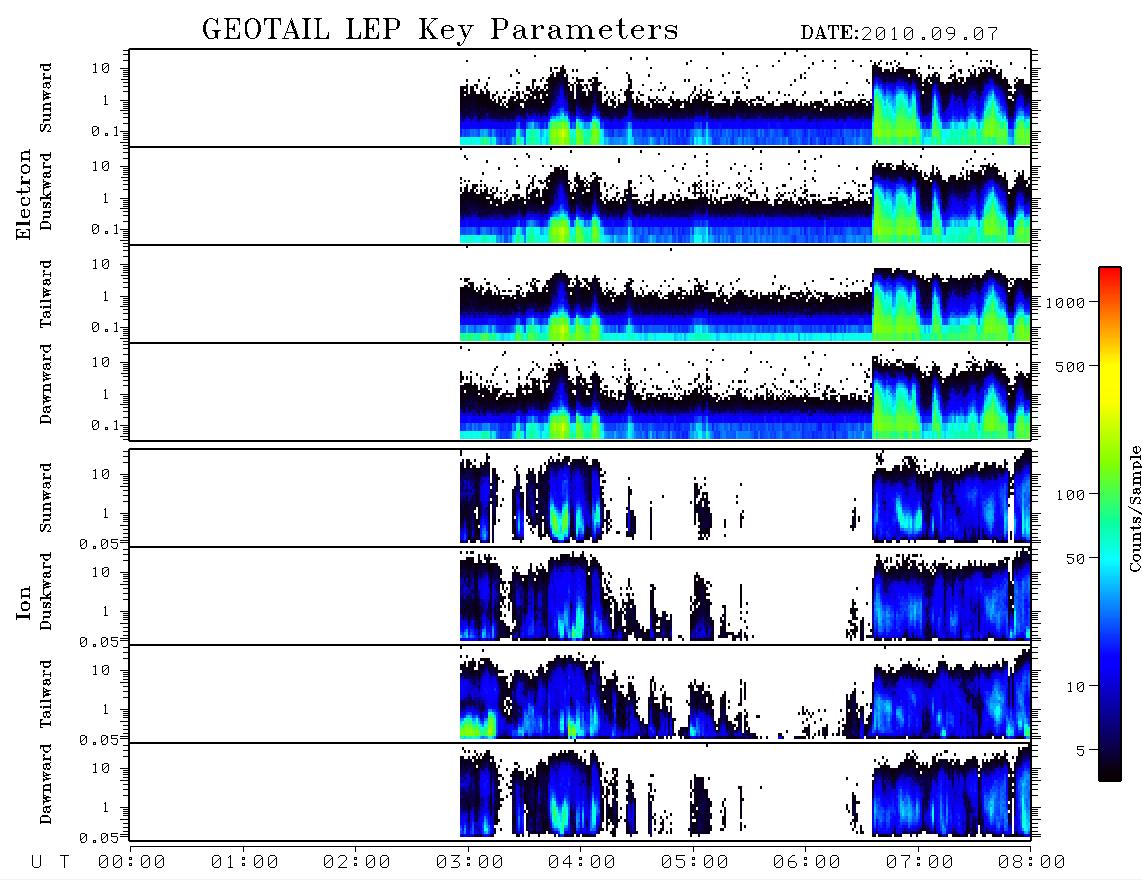 GEOTAIL LEP Key Parameters DATE:2010.09.07

Electron

Sunward
10
1
0.1

Duskward
10
1
0.1

Tailward
10
1
0.1

Dawnward
10
1
0.1

Ion

Sunward
10
1
0.05

Duskward
10
1
0.05

Tailward
10
1
0.05

Dawnward
10
1
0.05

1000
500
100
50
10
5
Counts/Sample

U T 00:00 01:00 02:00 03:00 04:00 05:00 06:00 07:00 08:00